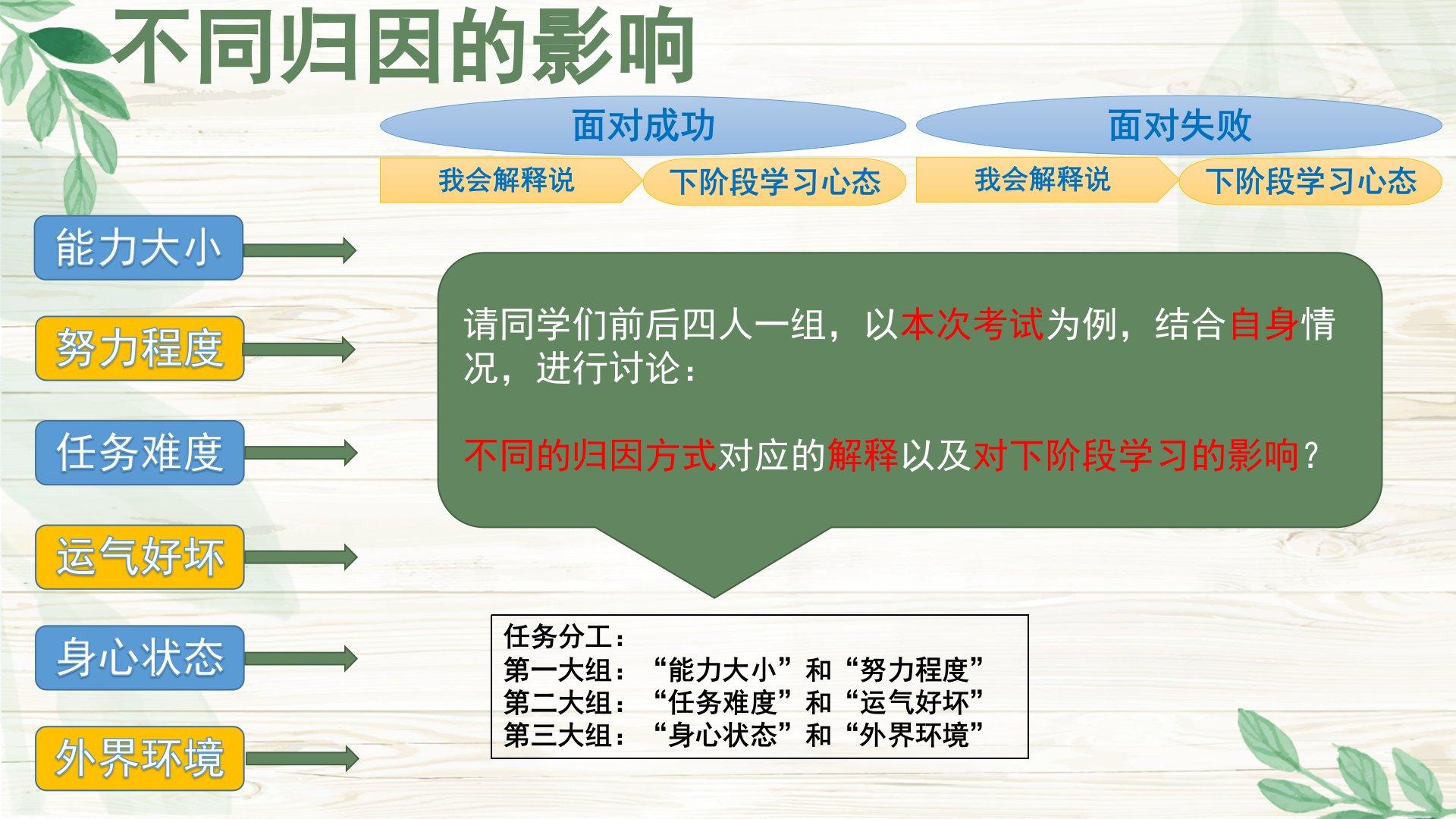 不同归因的影响

面对成功

我会解释说

下阶段学习心态

面对失败

我会解释说

下阶段学习心态

能力大小

努力程度

任务难度

运气好坏

身心状态

外界环境

请同学们前后四人一组，以本次考试为例，结合自身情况，进行讨论：

不同的归因方式对应的解释以及对下阶段学习的影响？

任务分工：
第一大组：“能力大小”和“努力程度”
第二大组：“任务难度”和“运气好坏”
第三大组：“身心状态”和“外界环境”